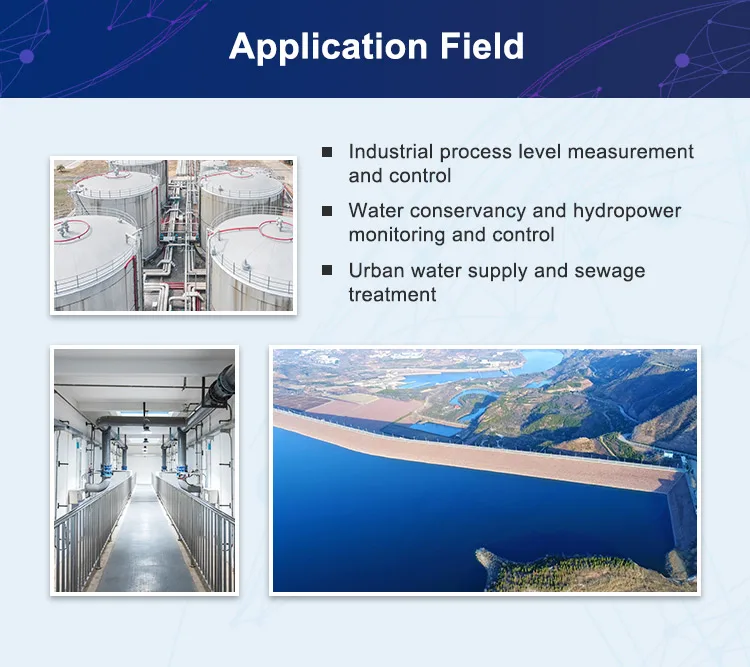 Application Field

■ Industrial process level measurement and control

■ Water conservancy and hydropower monitoring and control

■ Urban water supply and sewage treatment